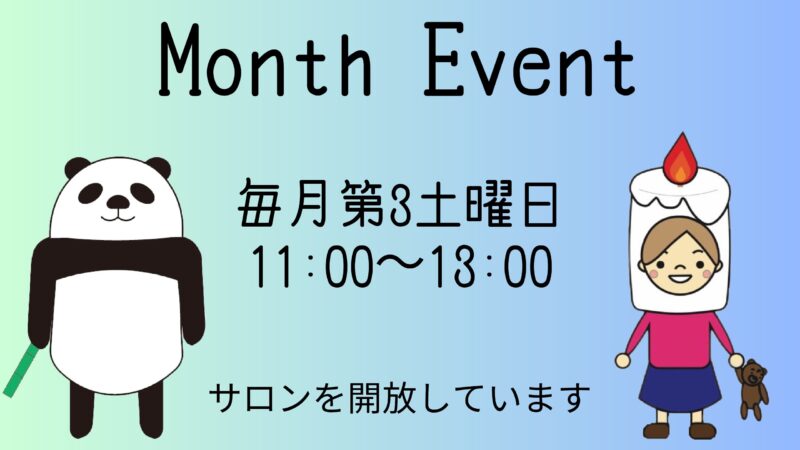 Month Event

毎月第3土曜日
11:00〜13:00

サロンを開放しています